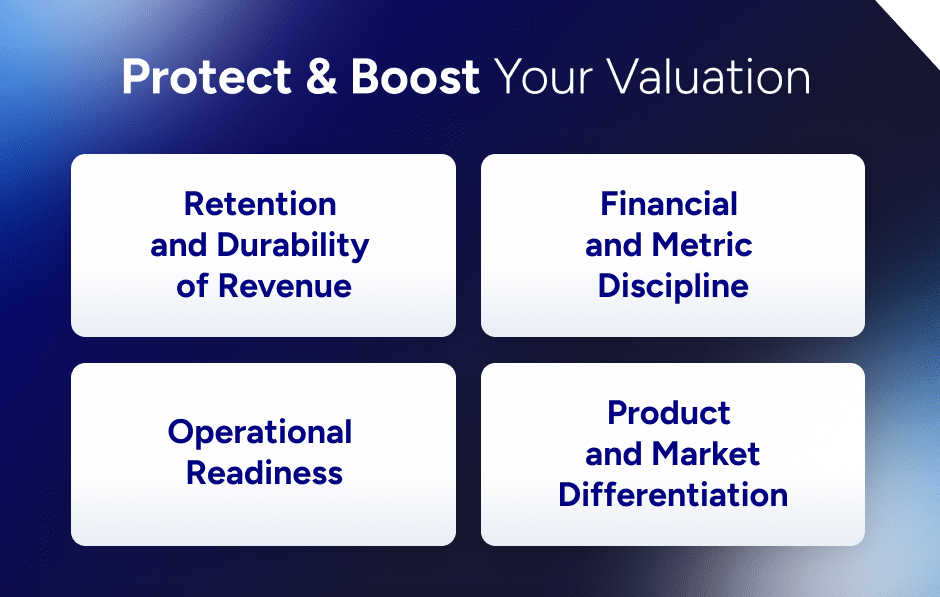 Protect & Boost Your Valuation

Retention and Durability of Revenue

Financial and Metric Discipline

Operational Readiness

Product and Market Differentiation